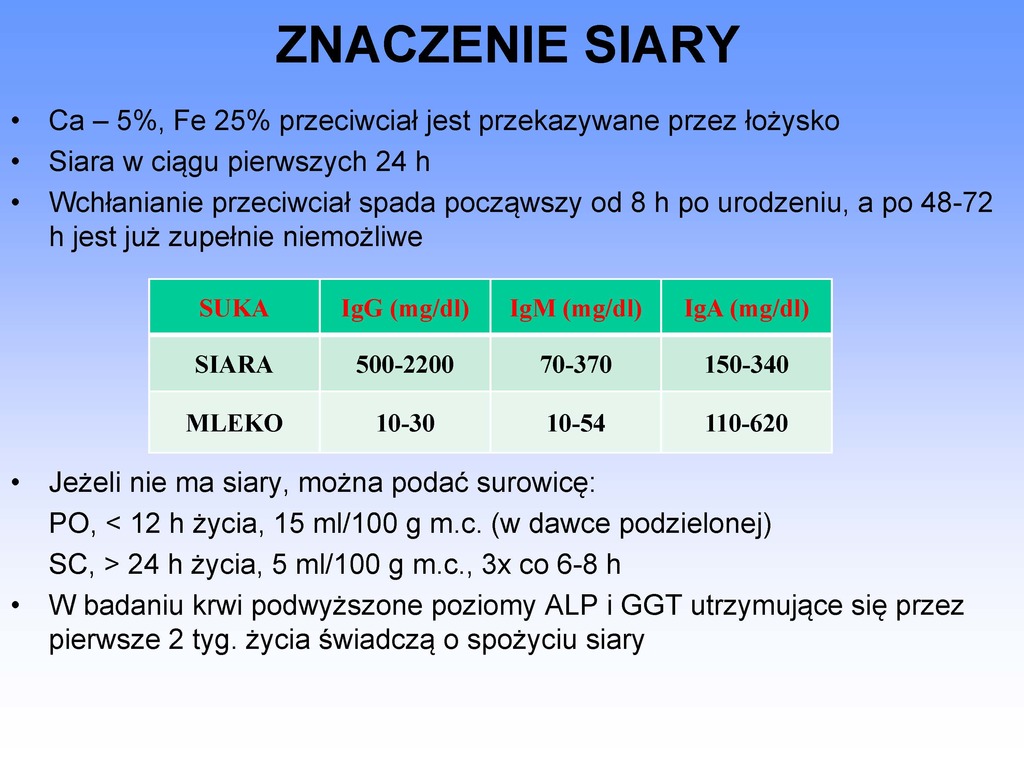 ZNACZENIE SIARY

• Ca – 5%, Fe 25% przeciwciał jest przekazywane przez łożysko
• Siara w ciągu pierwszych 24 h
• Wchłanianie przeciwciał spada począwszy od 8 h po urodzeniu, a po 48-72 h jest już zupełnie niemożliwe

| SUKA | IgG (mg/dl) | IgM (mg/dl) | IgA (mg/dl) |
|---|---|---|---|
| SIARA | 500-2200 | 70-370 | 150-340 |
| MLEKO | 10-30 | 10-54 | 110-620 |

• Jeżeli nie ma siary, można podać surowicę:
PO, < 12 h życia, 15 ml/100 g m.c. (w dawce podzielonej)
SC, > 24 h życia, 5 ml/100 g m.c., 3x co 6-8 h
• W badaniu krwi podwyższone poziomy ALP i GGT utrzymujące się przez pierwsze 2 tyg. życia świadczą o spożyciu siary